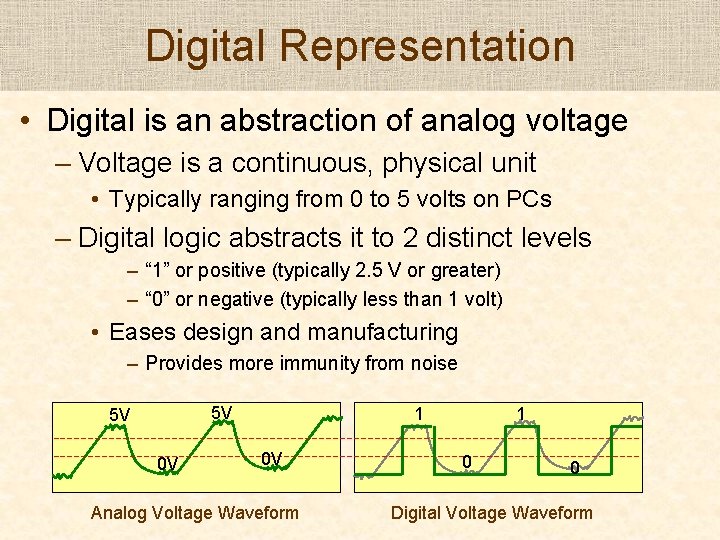 Digital Representation

• Digital is an abstraction of analog voltage

– Voltage is a continuous, physical unit

• Typically ranging from 0 to 5 volts on PCs

– Digital logic abstracts it to 2 distinct levels

– “1” or positive (typically 2.5 V or greater)

– “0” or negative (typically less than 1 volt)

• Eases design and manufacturing

– Provides more immunity from noise

5V 5V 0V 0V

Analog Voltage Waveform

1 1 0 0

Digital Voltage Waveform